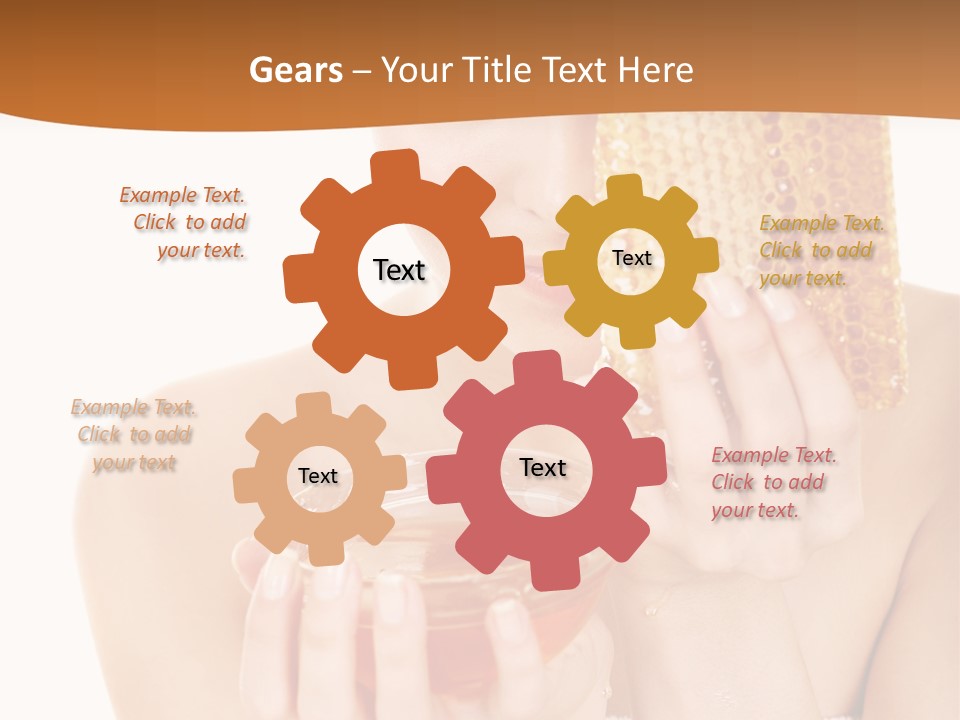 Gears – Your Title Text Here

Example Text. Click to add your text.

Text

Text

Example Text. Click to add your text.

Example Text. Click to add your text

Text

Text

Example Text. Click to add your text.